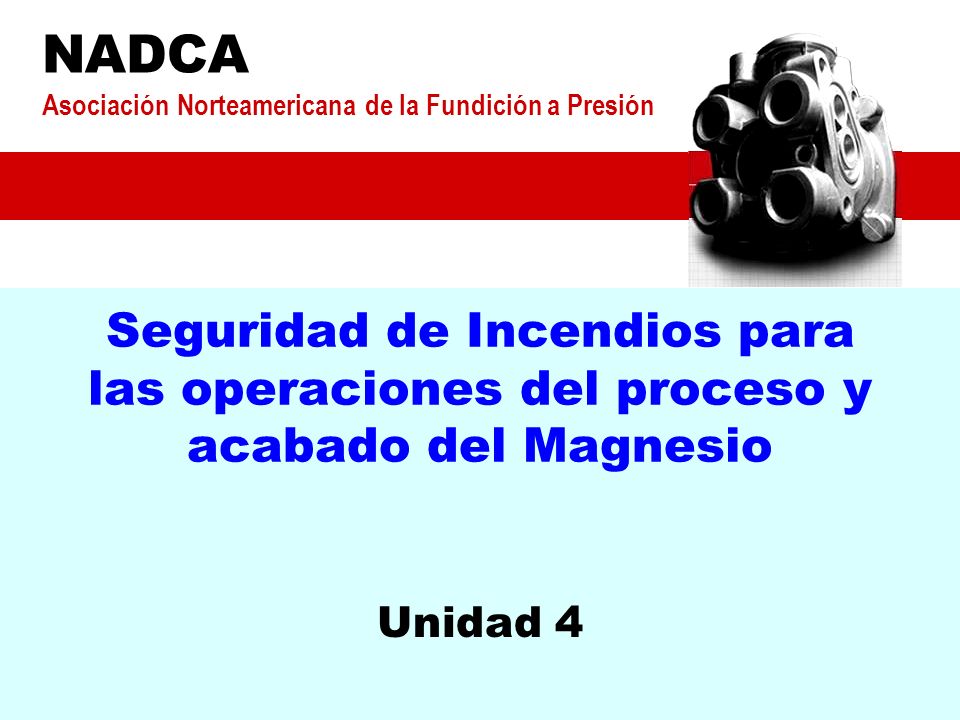 NADCA
Asociación Norteamericana de la Fundición a Presión

Seguridad de Incendios para las operaciones del proceso y acabado del Magnesio

Unidad 4